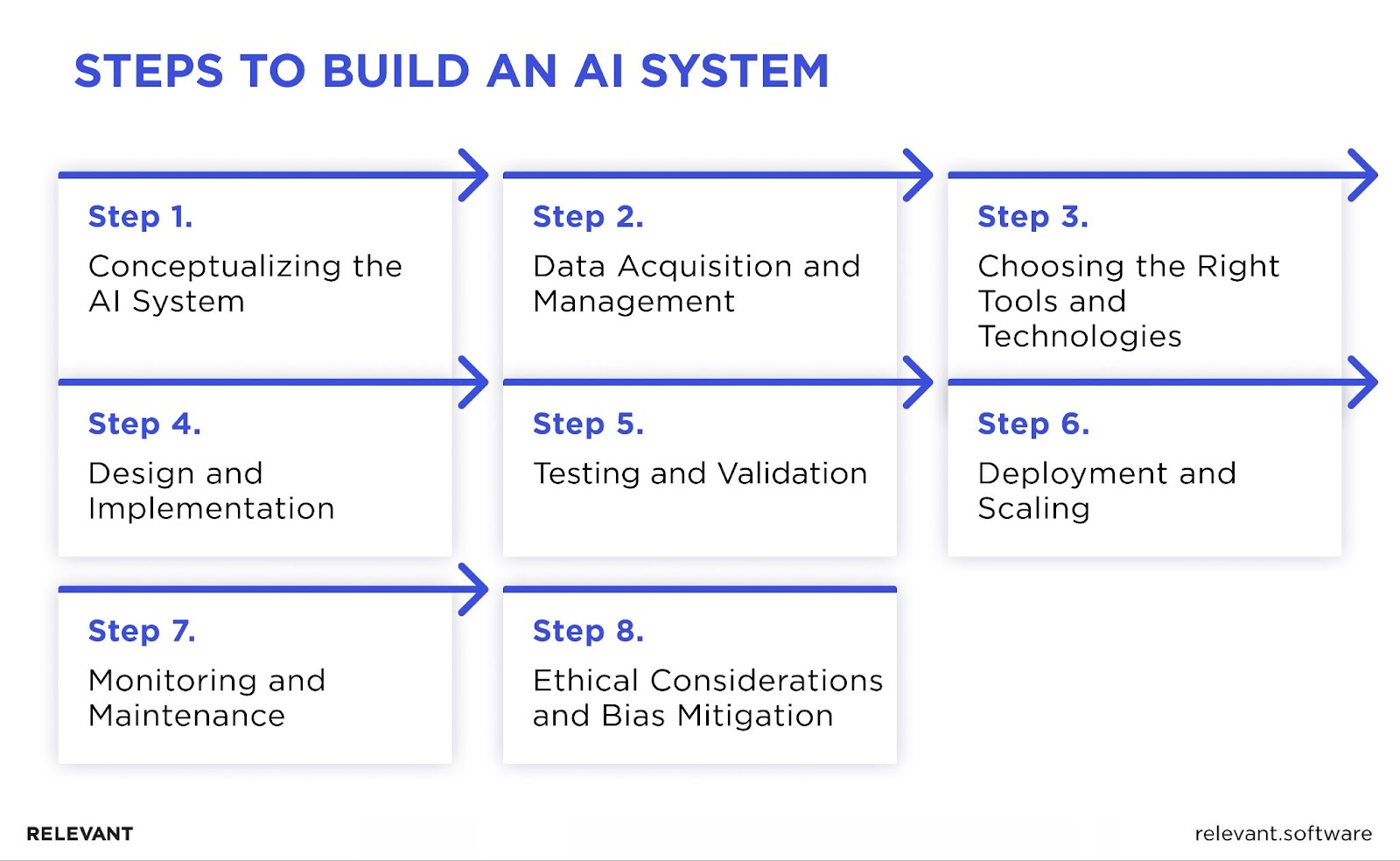 STEPS TO BUILD AN AI SYSTEM

Step 1.
Conceptualizing the AI System

Step 2.
Data Acquisition and Management

Step 3.
Choosing the Right Tools and Technologies

Step 4.
Design and Implementation

Step 5.
Testing and Validation

Step 6.
Deployment and Scaling

Step 7.
Monitoring and Maintenance

Step 8.
Ethical Considerations and Bias Mitigation

RELEVANT

relevant.software